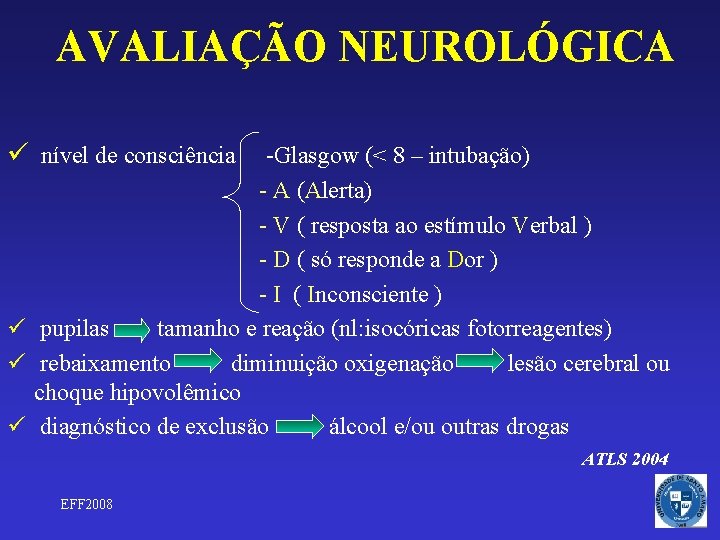 AVALIAÇÃO NEUROLÓGICA

✓ nível de consciência -Glasgow (< 8 – intubação)
- A (Alerta)
- V ( resposta ao estímulo Verbal )
- D ( só responde a Dor )
- I ( Inconsciente )

✓ pupilas tamanho e reação (nl:isocóricas fotorreagentes)

✓ rebaixamento diminuição oxigenação lesão cerebral ou choque hipovolêmico

✓ diagnóstico de exclusão álcool e/ou outras drogas

ATLS 2004

EFF2008

UNIVERSIDADE DE SANTO AMARO